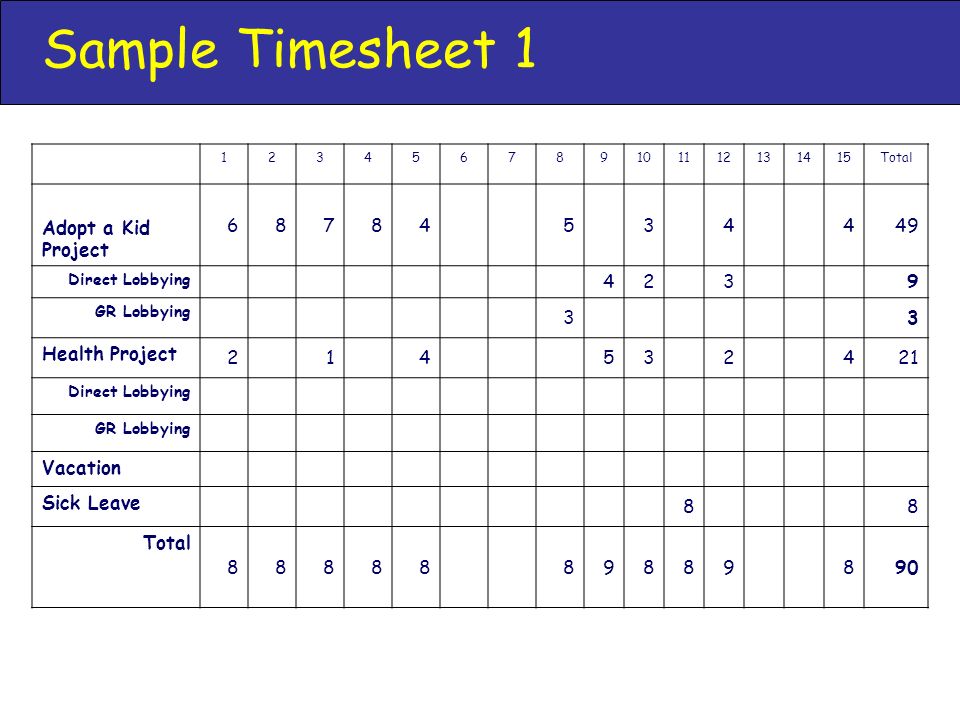 Sample Timesheet 1

| | 1 | 2 | 3 | 4 | 5 | 6 | 7 | 8 | 9 | 10 | 11 | 12 | 13 | 14 | 15 | Total |
|---|---|---|---|---|---|---|---|---|---|---|---|---|---|---|---|---|
| Adopt a Kid Project | 6 | 8 | 7 | 8 | 4 | | | 5 | | 3 | | 4 | | | 4 | 49 |
| Direct Lobbying | | | | | | | | | 4 | 2 | | 3 | | | | 9 |
| GR Lobbying | | | | | | | | 3 | | | | | | | | 3 |
| Health Project | 2 | | 1 | | 4 | | | | 5 | 3 | | 2 | | | 4 | 21 |
| Direct Lobbying | | | | | | | | | | | | | | | | |
| GR Lobbying | | | | | | | | | | | | | | | | |
| Vacation | | | | | | | | | | | | | | | | |
| Sick Leave | | | | | | | | | | | 8 | | | | | 8 |
| Total | 8 | 8 | 8 | 8 | 8 | | | 8 | 9 | 8 | 8 | 9 | | | 8 | 90 |